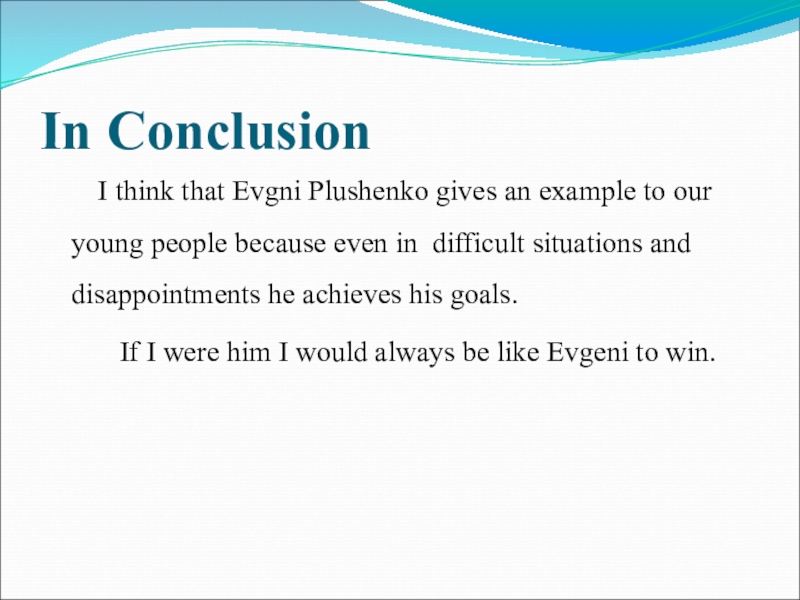 In Conclusion

I think that Evgni Plushenko gives an example to our young people because even in difficult situations and disappointments he achieves his goals.

If I were him I would always be like Evgeni to win.